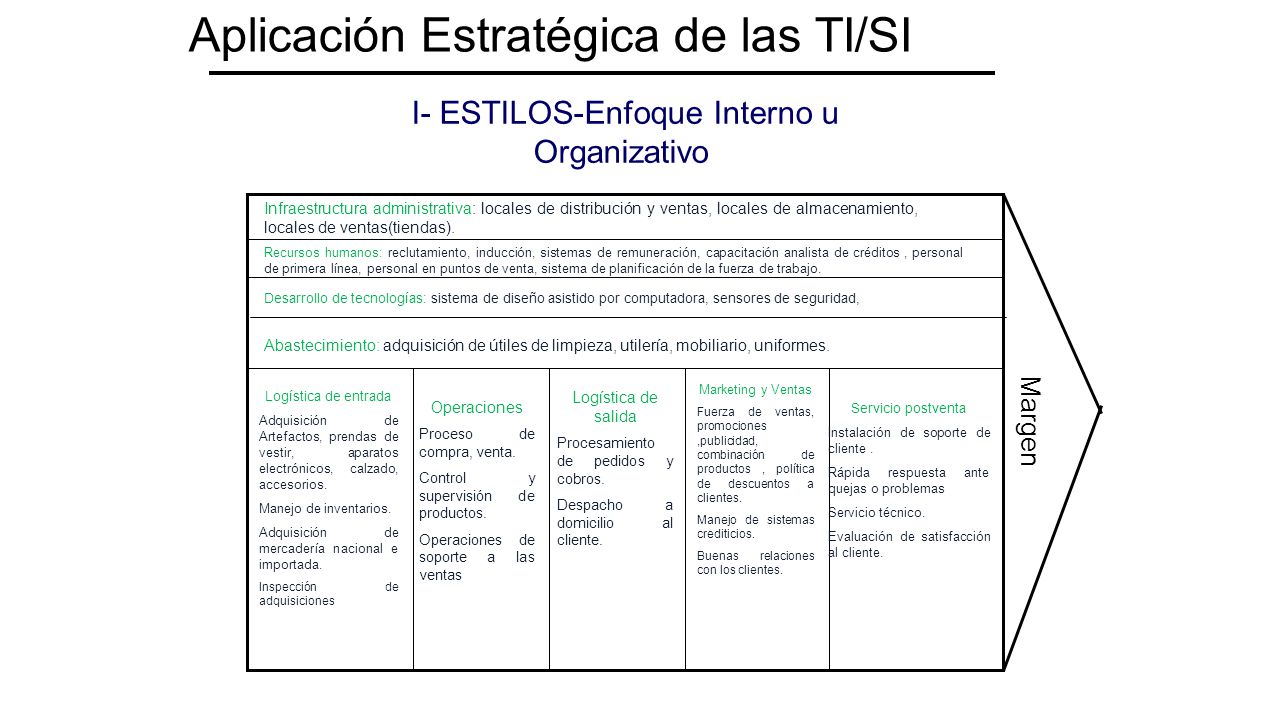 Aplicación Estratégica de las TI/SI

I- ESTILOS-Enfoque Interno u Organizativo

Infraestructura administrativa: locales de distribución y ventas, locales de almacenamiento, locales de ventas(tiendas).

Recursos humanos: reclutamiento, inducción, sistemas de remuneración, capacitación analista de créditos , personal de primera línea, personal en puntos de venta, sistema de planificación de la fuerza de trabajo.

Desarrollo de tecnologías: sistema de diseño asistido por computadora, sensores de seguridad,

Abastecimiento: adquisición de útiles de limpieza, utilería, mobiliario, uniformes.

Logística de entrada
Adquisición de Artefactos, prendas de vestir, aparatos electrónicos, calzado, accesorios.
Manejo de inventarios.
Adquisición de mercadería nacional e importada.
Inspección de adquisiciones

Operaciones
Proceso de compra, venta.
Control y supervisión de productos.
Operaciones de soporte a las ventas

Logística de salida
Procesamiento de pedidos y cobros.
Despacho a domicilio al cliente.

Marketing y Ventas
Fuerza de ventas, promociones ,publicidad, combinación de productos , política de descuentos a clientes.
Manejo de sistemas crediticios.
Buenas relaciones con los clientes.

Servicio postventa
Instalación de soporte de cliente .
Rápida respuesta ante quejas o problemas
Servicio técnico.
Evaluación de satisfacción al cliente.

Margen